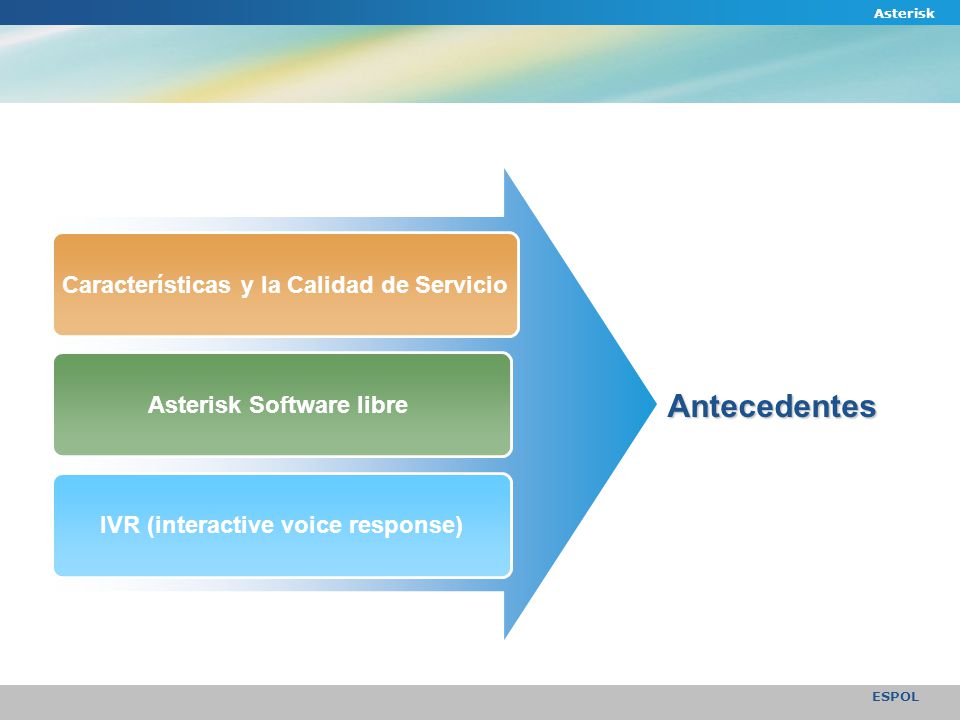 Asterisk

Características y la Calidad de Servicio

Asterisk Software libre

IVR (interactive voice response)

Antecedentes

ESPOL